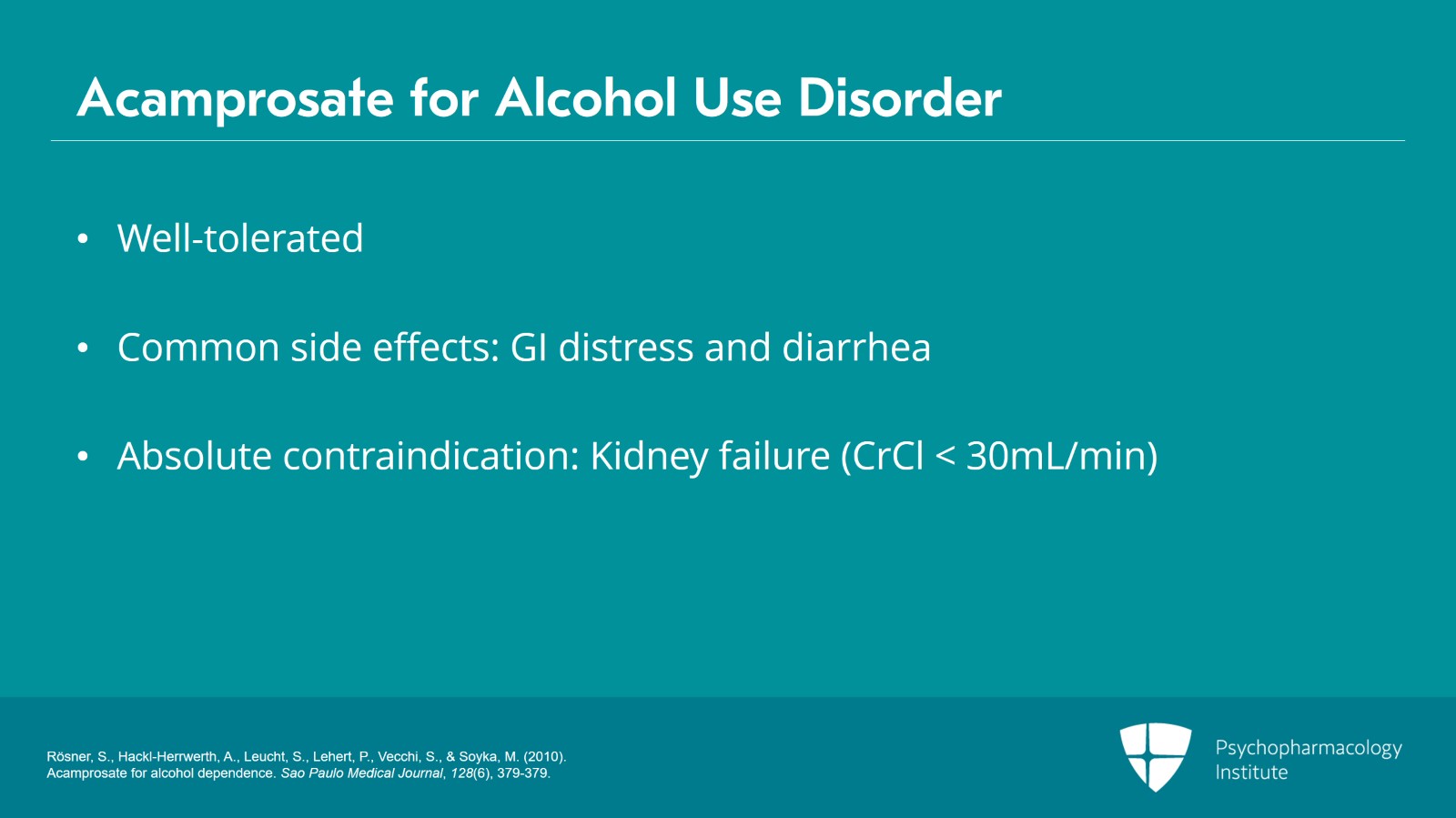 Acamprosate for Alcohol Use Disorder

• Well-tolerated

• Common side effects: GI distress and diarrhea

• Absolute contraindication: Kidney failure (CrCl < 30mL/min)

Rösner, S., Hackl-Herrwerth, A., Leucht, S., Lehert, P., Vecchi, S., & Soyka, M. (2010). Acamprosate for alcohol dependence. Sao Paulo Medical Journal, 128(6), 379-379.

Psychopharmacology Institute